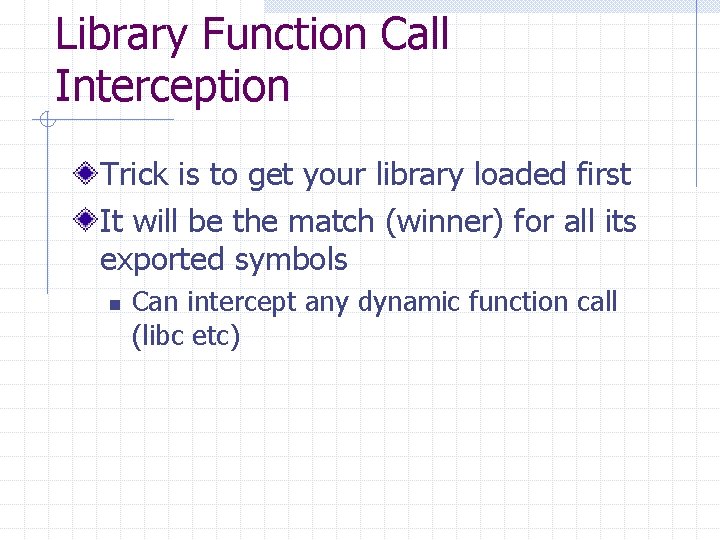 Library Function Call Interception

Trick is to get your library loaded first

It will be the match (winner) for all its exported symbols

Can intercept any dynamic function call (libc etc)